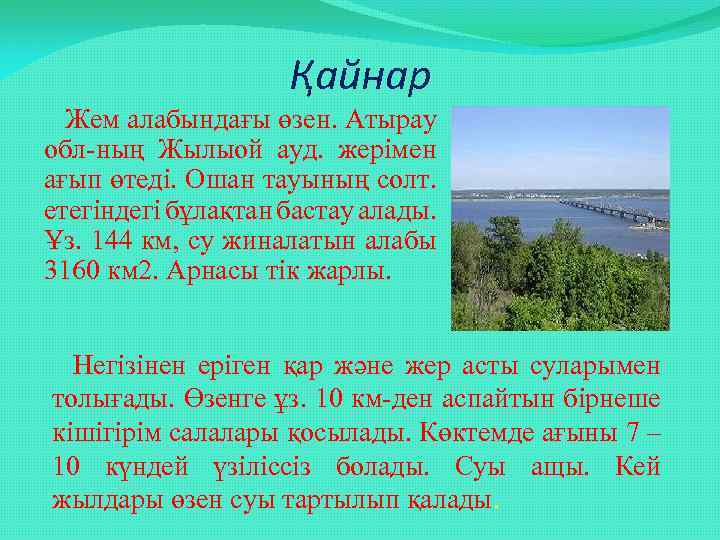 Қайнар

Жем алабындағы өзен. Атырау обл-ның Жылыой ауд. жерімен ағып өтеді. Ошан тауының солт. етегіндегі бұлақтан бастау алады. Ұз. 144 км, су жиналатын алабы 3160 км2. Арнасы тік жарлы.

Негізінен еріген қар және жер асты суларымен толығады. Өзенге ұз. 10 км-ден аспайтын бірнеше кішігірім салалары қосылады. Көктемде ағыны 7 – 10 күндей үзіліссіз болады. Суы ащы. Кей жылдары өзен суы тартылып қалады.